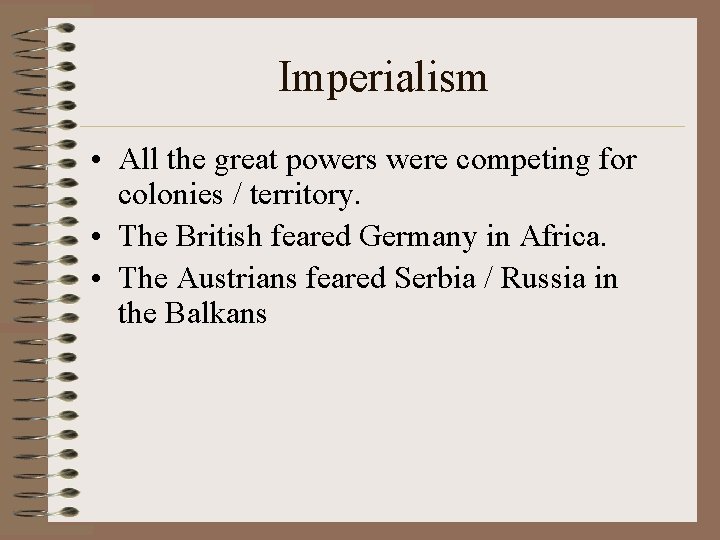 Imperialism

• All the great powers were competing for colonies / territory.
• The British feared Germany in Africa.
• The Austrians feared Serbia / Russia in the Balkans